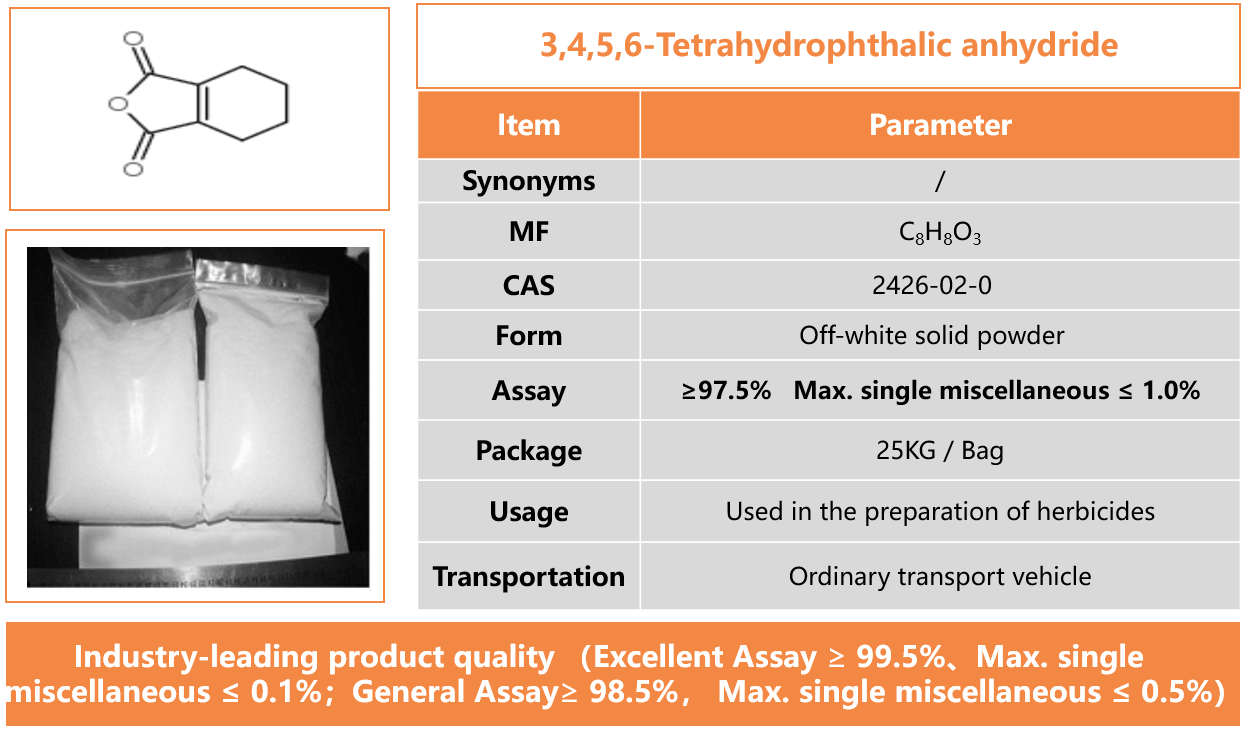 O

O

O

3,4,5,6-Tetrahydrophthalic anhydride

| Item | Parameter |
|---|---|
| Synonyms | / |
| MF | $C_8H_8O_3$ |
| CAS | 2426-02-0 |
| Form | Off-white solid powder |
| Assay | ≥97.5%   Max. single miscellaneous ≤ 1.0% |
| Package | 25KG / Bag |
| Usage | Used in the preparation of herbicides |
| Transportation | Ordinary transport vehicle |

Industry-leading product quality （Excellent Assay ≥ 99.5%、Max. single miscellaneous ≤ 0.1%；General Assay≥ 98.5%， Max. single miscellaneous ≤ 0.5%)